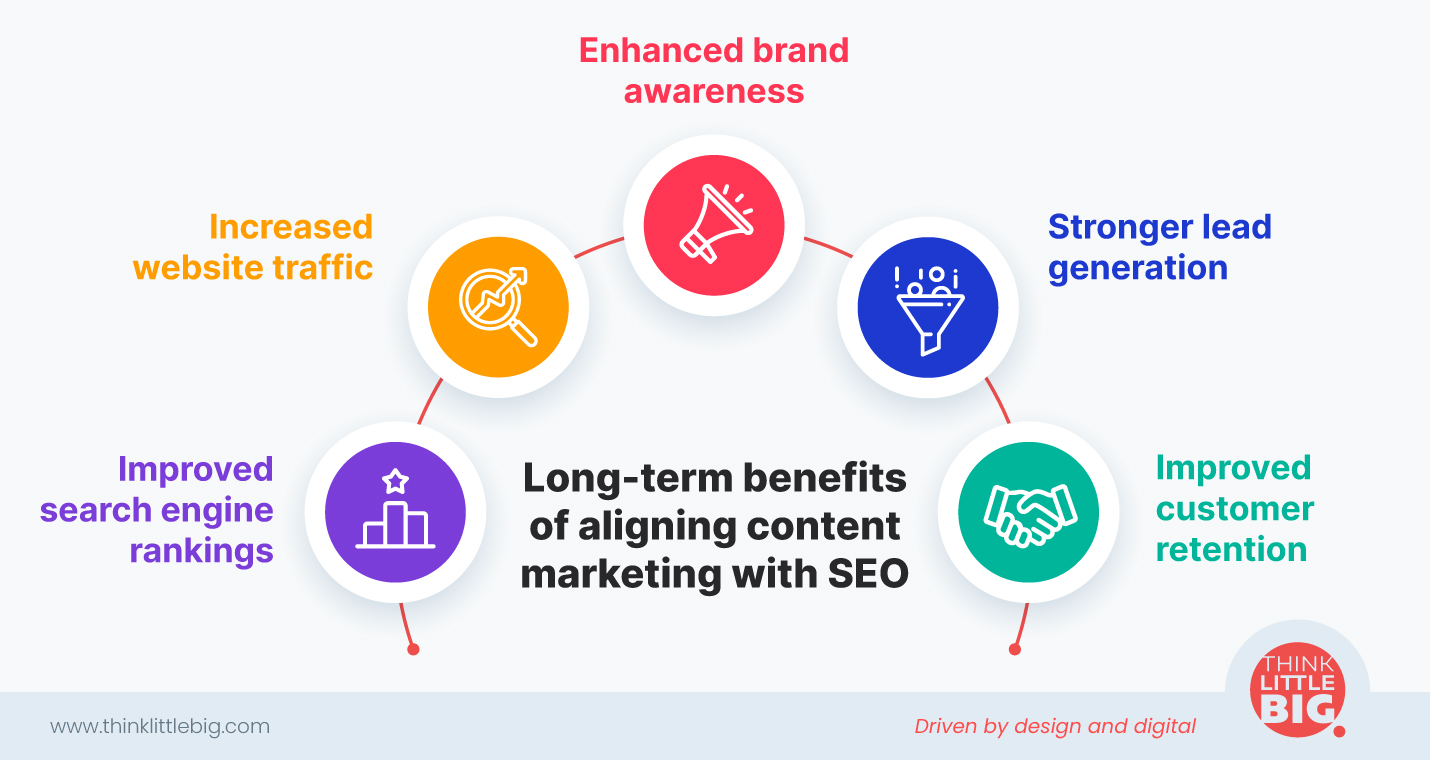 Enhanced brand awareness

Increased website traffic

Stronger lead generation

Improved search engine rankings

Long-term benefits of aligning content marketing with SEO

Improved customer retention

www.thinklittlebig.com

Driven by design and digital

THINK LITTLE BIG.